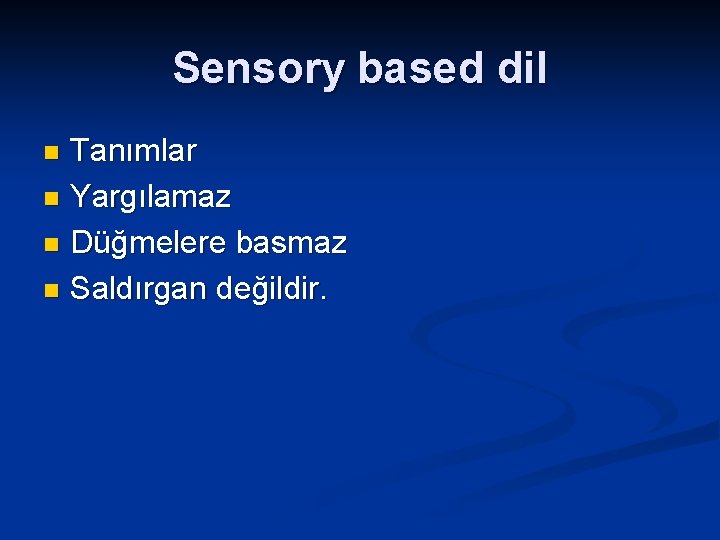 Sensory based dil

• Tanımlar
• Yargılamaz
• Düğmelere basmaz
• Saldırgan değildir.